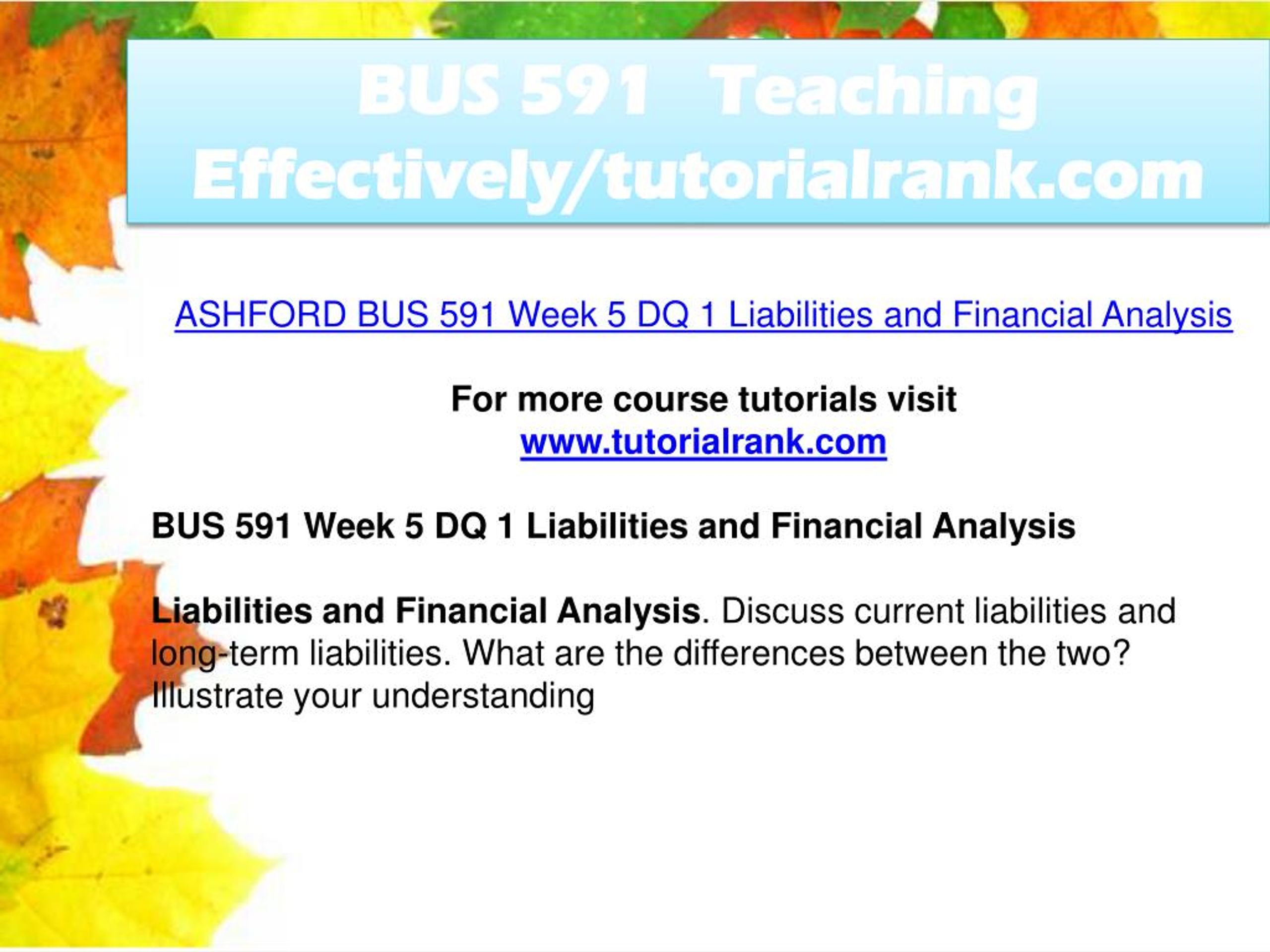 BUS 591 Teaching Effectively/tutorialrank.com

ASHFORD BUS 591 Week 5 DQ 1 Liabilities and Financial Analysis

For more course tutorials visit
www.tutorialrank.com

BUS 591 Week 5 DQ 1 Liabilities and Financial Analysis

Liabilities and Financial Analysis. Discuss current liabilities and long-term liabilities. What are the differences between the two? Illustrate your understanding